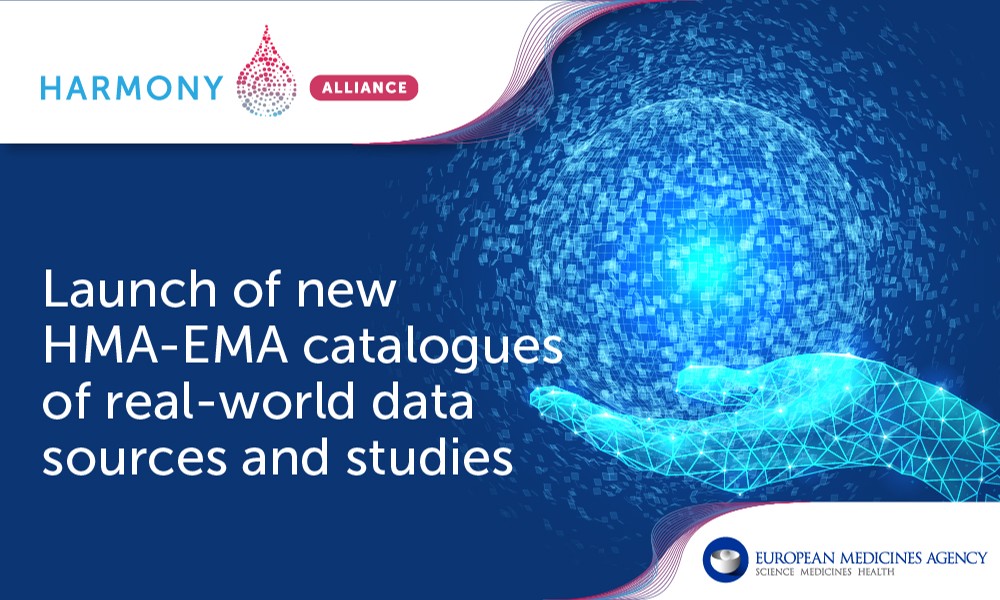 HARMONY ALLIANCE

Launch of new HMA-EMA catalogues of real-world data sources and studies

EUROPEAN MEDICINES AGENCY
SCIENCE MEDICINES HEALTH